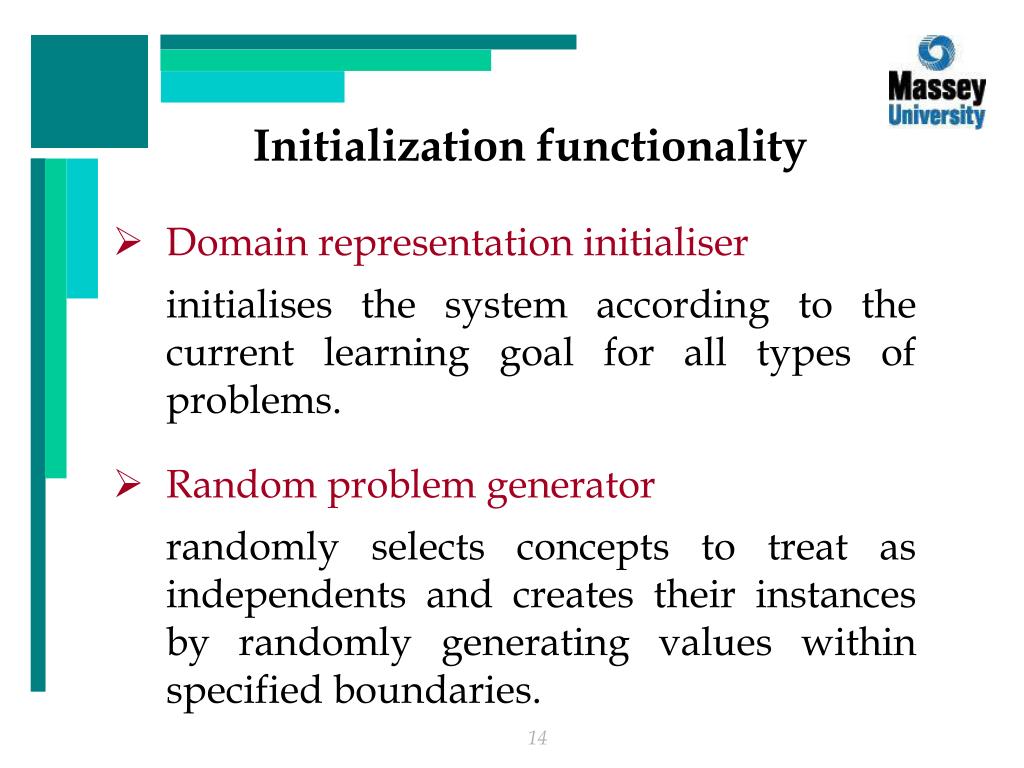 Massey University

Initialization functionality

➢ Domain representation initialiser

initialises the system according to the current learning goal for all types of problems.

➢ Random problem generator

randomly selects concepts to treat as independents and creates their instances by randomly generating values within specified boundaries.

14